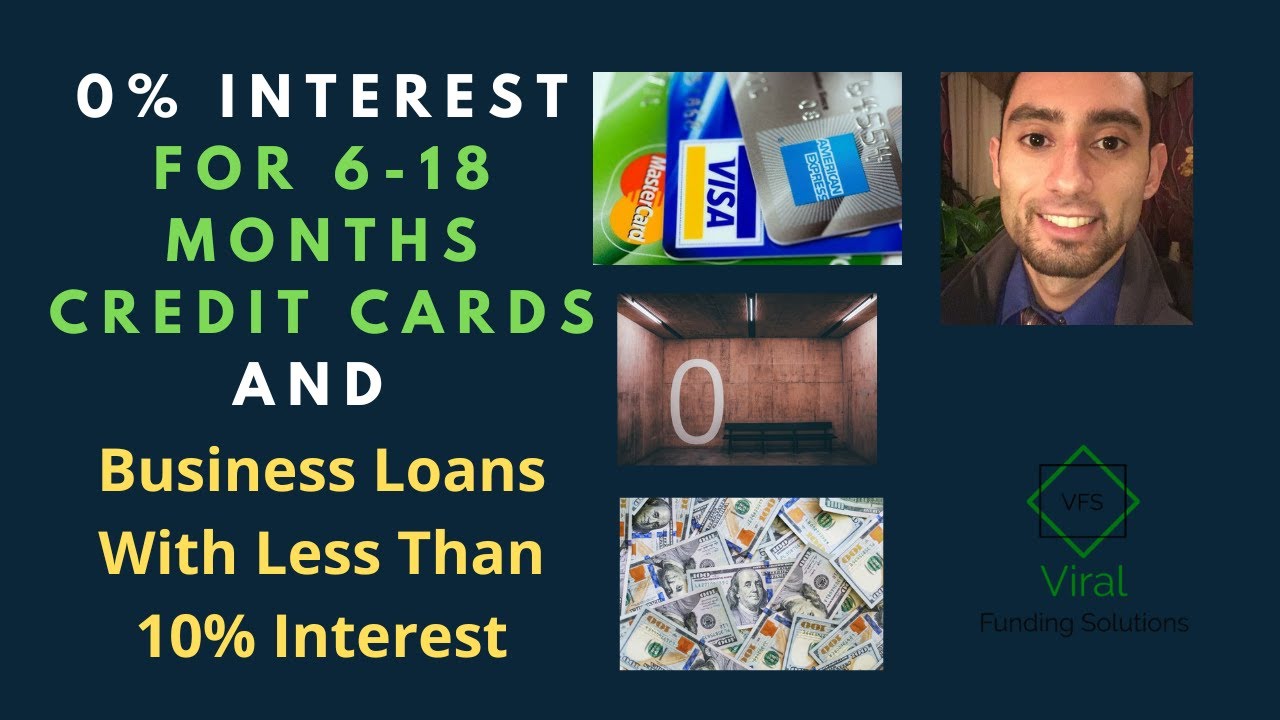 0% INTEREST
FOR 6-18 MONTHS
CREDIT CARDS
AND

Business Loans With Less Than 10% Interest

MasterCard
VISA
AMERICAN EXPRESS

0

VFS
Viral
Funding Solutions